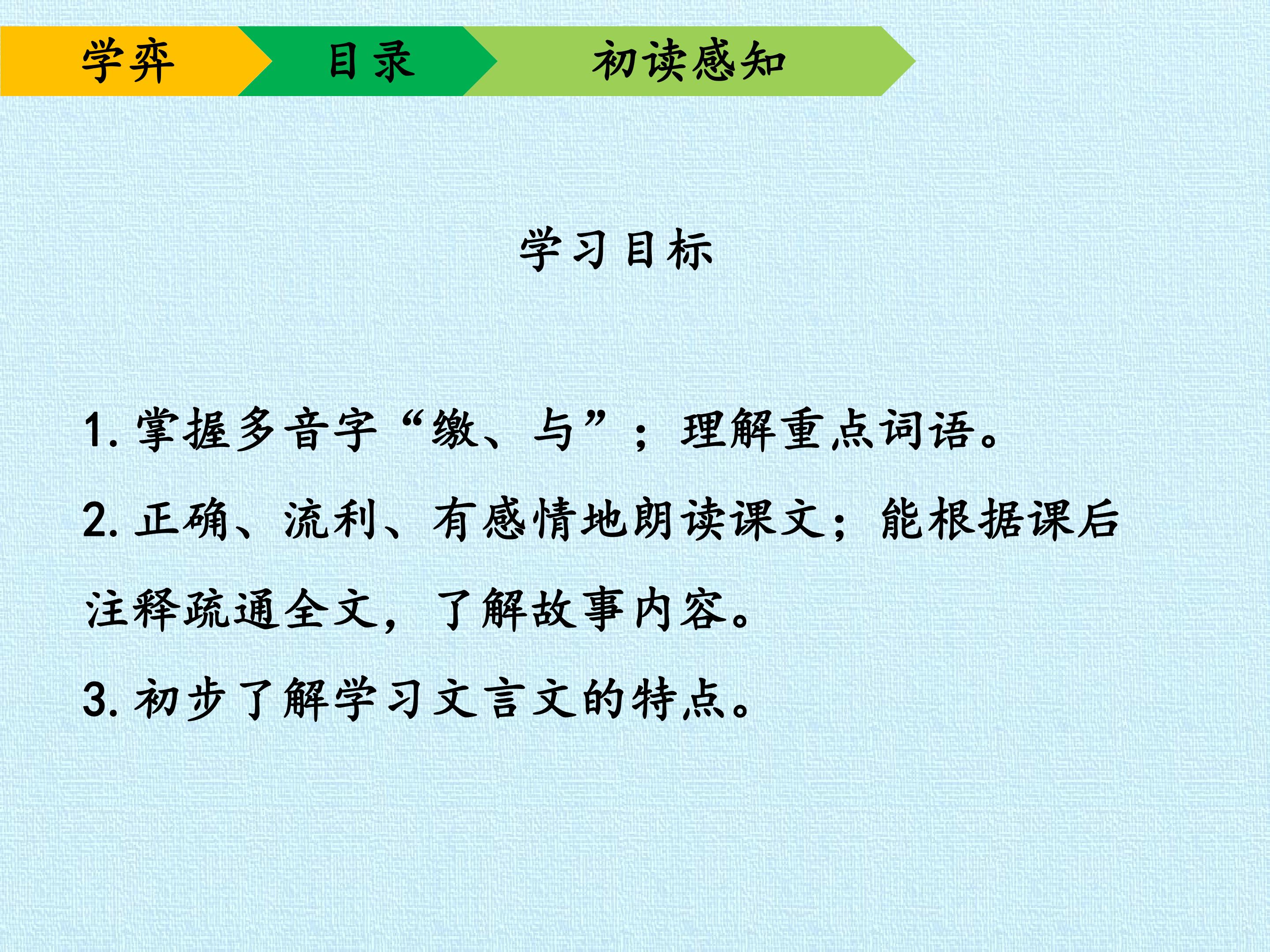 学弈 目录 初读感知

学习目标

1.掌握多音字“缴、与”；理解重点词语。

2.正确、流利、有感情地朗读课文；能根据课后注释疏通全文，了解故事内容。

3.初步了解学习文言文的特点。